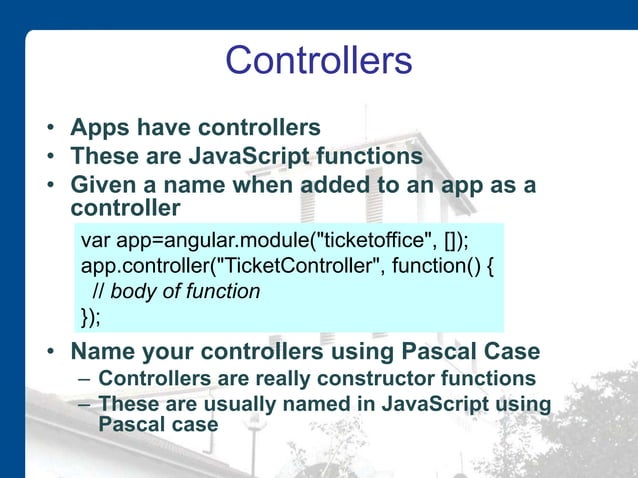 Controllers

• Apps have controllers
• These are JavaScript functions
• Given a name when added to an app as a controller

var app=angular.module("ticketoffice", []);
app.controller("TicketController", function() {
  // body of function
});

• Name your controllers using Pascal Case
  – Controllers are really constructor functions
  – These are usually named in JavaScript using Pascal case